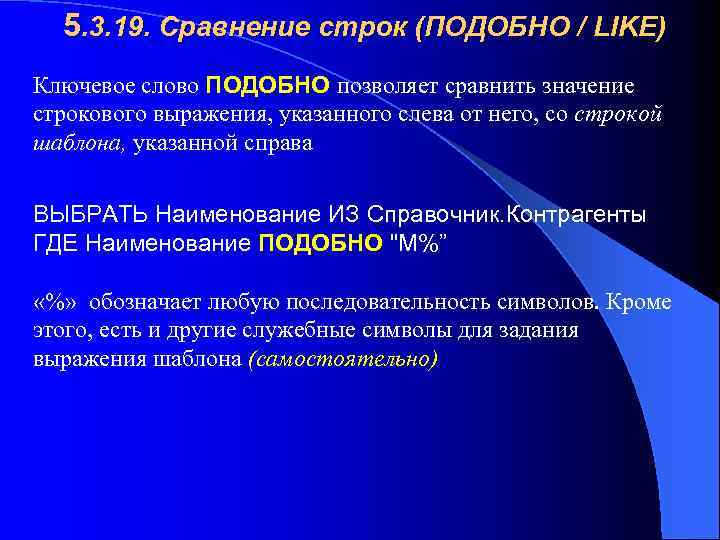 5.3.19. Сравнение строк (ПОДОБНО / LIKE)

Ключевое слово ПОДОБНО позволяет сравнить значение строкового выражения, указанного слева от него, со строкой шаблона, указанной справа

ВЫБРАТЬ Наименование ИЗ Справочник.Контрагенты ГДЕ Наименование ПОДОБНО "М%"

«%» обозначает любую последовательность символов. Кроме этого, есть и другие служебные символы для задания выражения шаблона (самостоятельно)